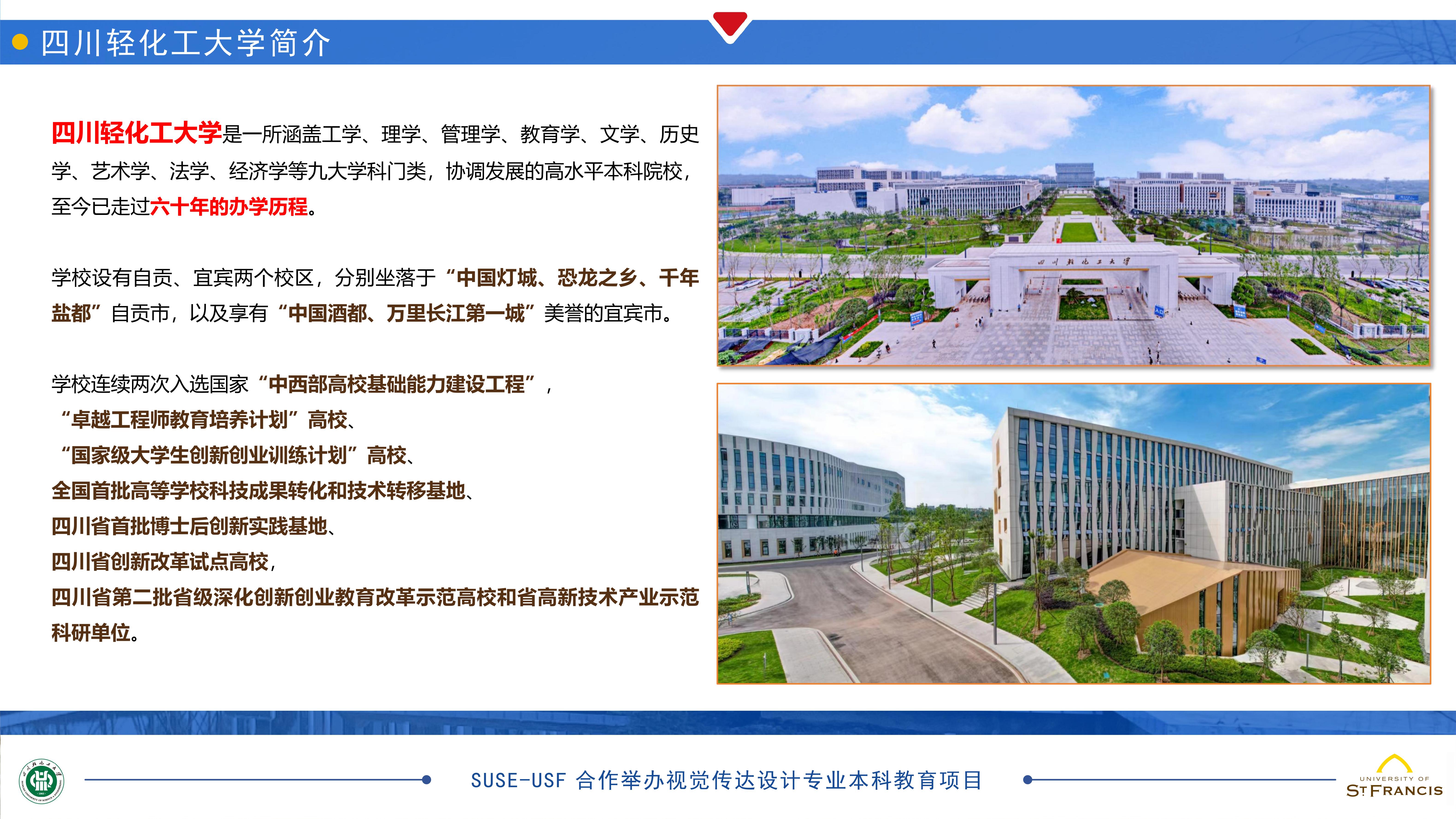 四川轻化工大学简介

四川轻化工大学是一所涵盖工学、理学、管理学、教育学、文学、历史学、艺术学、法学、经济学等九大学科门类，协调发展的高水平本科院校，至今已走过六十年的办学历程。

学校设有自贡、宜宾两个校区，分别坐落于“中国灯城、恐龙之乡、千年盐都”自贡市，以及享有“中国酒都、万里长江第一城”美誉的宜宾市。

学校连续两次入选国家“中西部高校基础能力建设工程”，
“卓越工程师教育培养计划”高校、
“国家级大学生创新创业训练计划”高校、
全国首批高等学校科技成果转化和技术转移基地、
四川省首批博士后创新实践基地、
四川省创新改革试点高校，
四川省第二批省级深化创新创业教育改革示范高校和省高新技术产业示范科研单位。

四川轻化工大学

SUSE-USF 合作举办视觉传达设计专业本科教育项目

UNIVERSITY OF ST FRANCIS